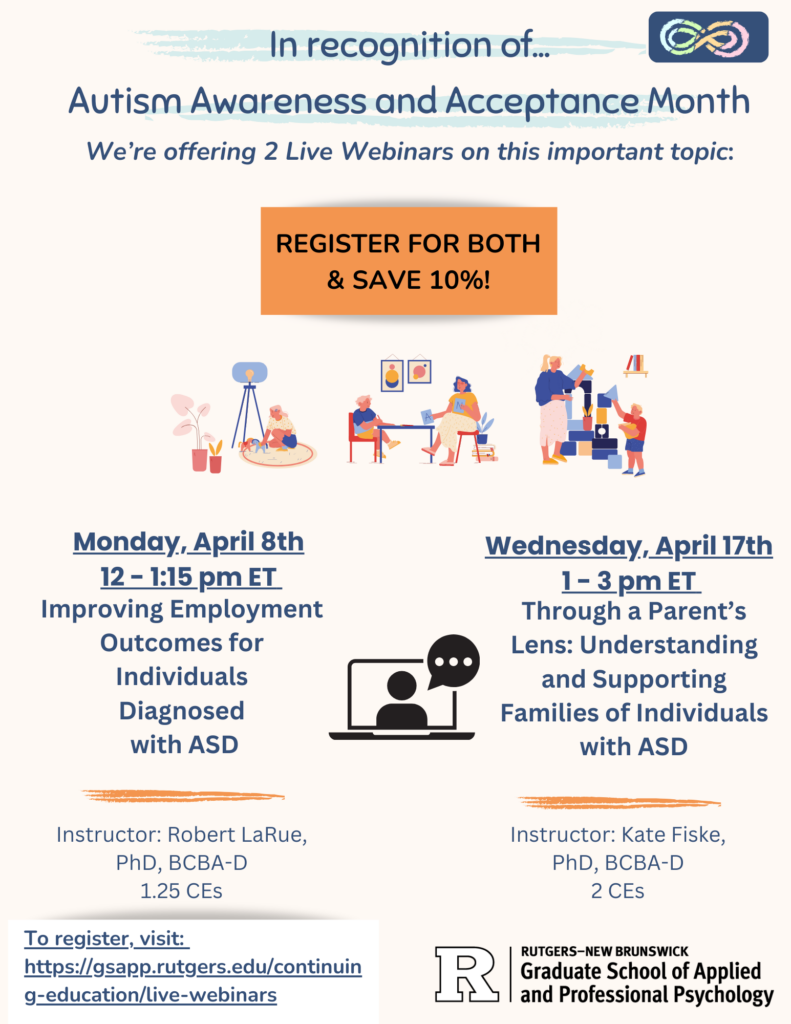 In recognition of...

Autism Awareness and Acceptance Month

We're offering 2 Live Webinars on this important topic:

REGISTER FOR BOTH & SAVE 10%!

Monday, April 8th
12 - 1:15 pm ET
Improving Employment Outcomes for Individuals Diagnosed with ASD

Instructor: Robert LaRue, PhD, BCBA-D
1.25 CEs

Wednesday, April 17th
1 - 3 pm ET
Through a Parent's Lens: Understanding and Supporting Families of Individuals with ASD

Instructor: Kate Fiske, PhD, BCBA-D
2 CEs

To register, visit: https://gsapp.rutgers.edu/continuing-education/live-webinars

R
RUTGERS–NEW BRUNSWICK
Graduate School of Applied and Professional Psychology